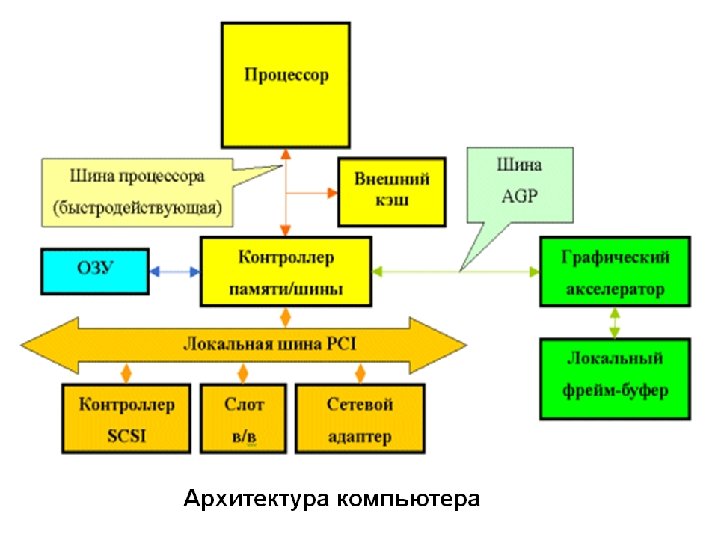 Процессор

Шина процессора (быстродействующая)

Внешний кэш

Шина AGP

ОЗУ

Контроллер памяти/шины

Графический акселератор

Локальная шина PCI

Локальный фрейм-буфер

Контроллер SCSI

Слот в/в

Сетевой адаптер

Архитектура компьютера